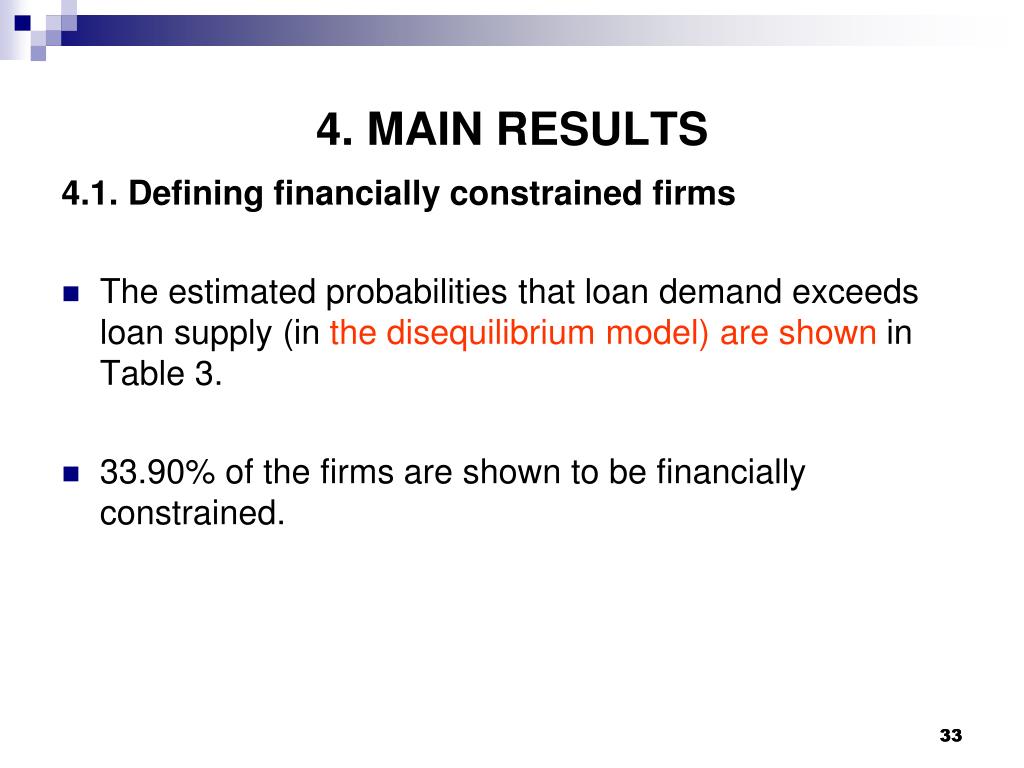 4. MAIN RESULTS

4.1. Defining financially constrained firms

The estimated probabilities that loan demand exceeds loan supply (in the disequilibrium model) are shown in Table 3.

33.90% of the firms are shown to be financially constrained.

33